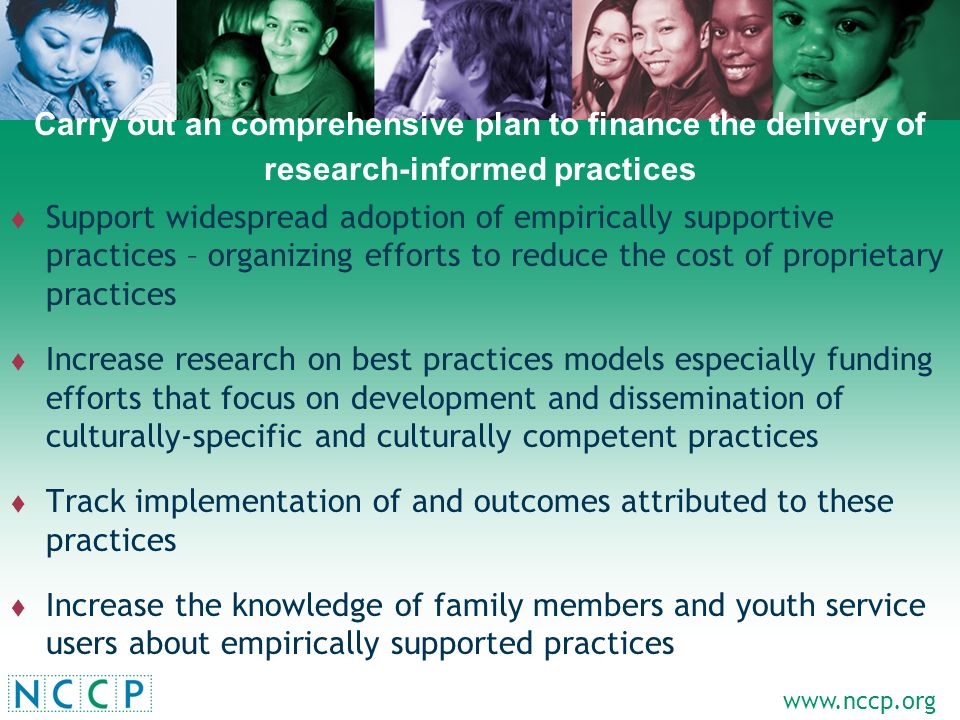 Carry out an comprehensive plan to finance the delivery of research-informed practices

♦ Support widespread adoption of empirically supportive practices – organizing efforts to reduce the cost of proprietary practices

♦ Increase research on best practices models especially funding efforts that focus on development and dissemination of culturally-specific and culturally competent practices

♦ Track implementation of and outcomes attributed to these practices

♦ Increase the knowledge of family members and youth service users about empirically supported practices

NCCP

www.nccp.org